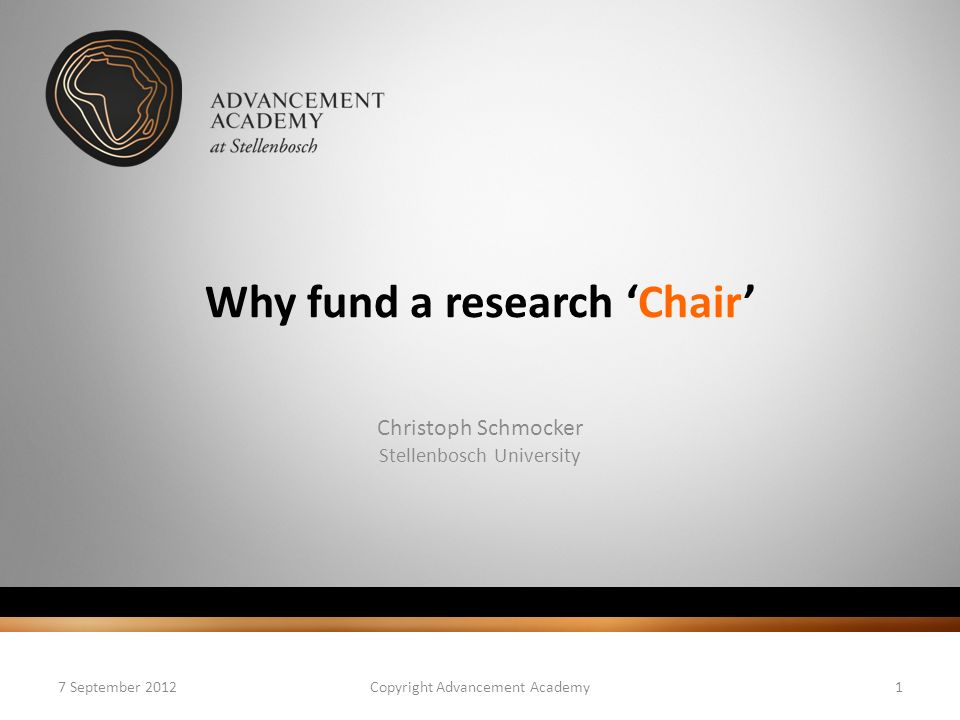 ADVANCEMENT ACADEMY
at Stellenbosch

Why fund a research ‘Chair’

Christoph Schmocker
Stellenbosch University

7 September 2012
Copyright Advancement Academy
1